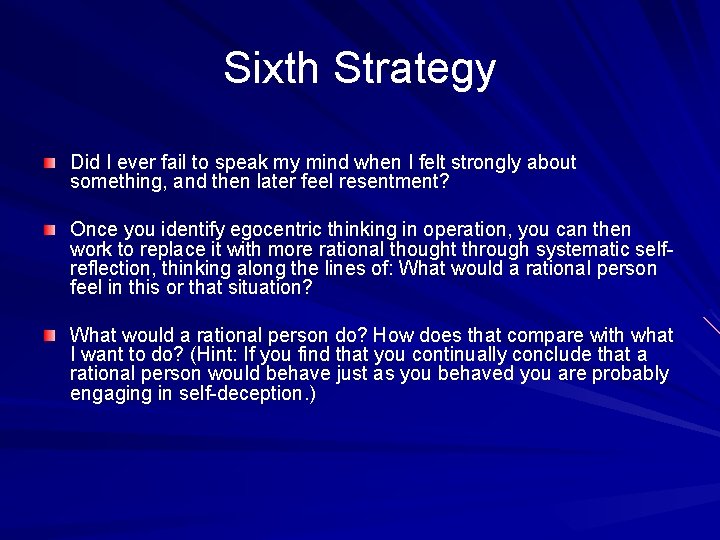 Sixth Strategy

Did I ever fail to speak my mind when I felt strongly about something, and then later feel resentment?

Once you identify egocentric thinking in operation, you can then work to replace it with more rational thought through systematic self-reflection, thinking along the lines of: What would a rational person feel in this or that situation?

What would a rational person do? How does that compare with what I want to do? (Hint: If you find that you continually conclude that a rational person would behave just as you behaved you are probably engaging in self-deception.)